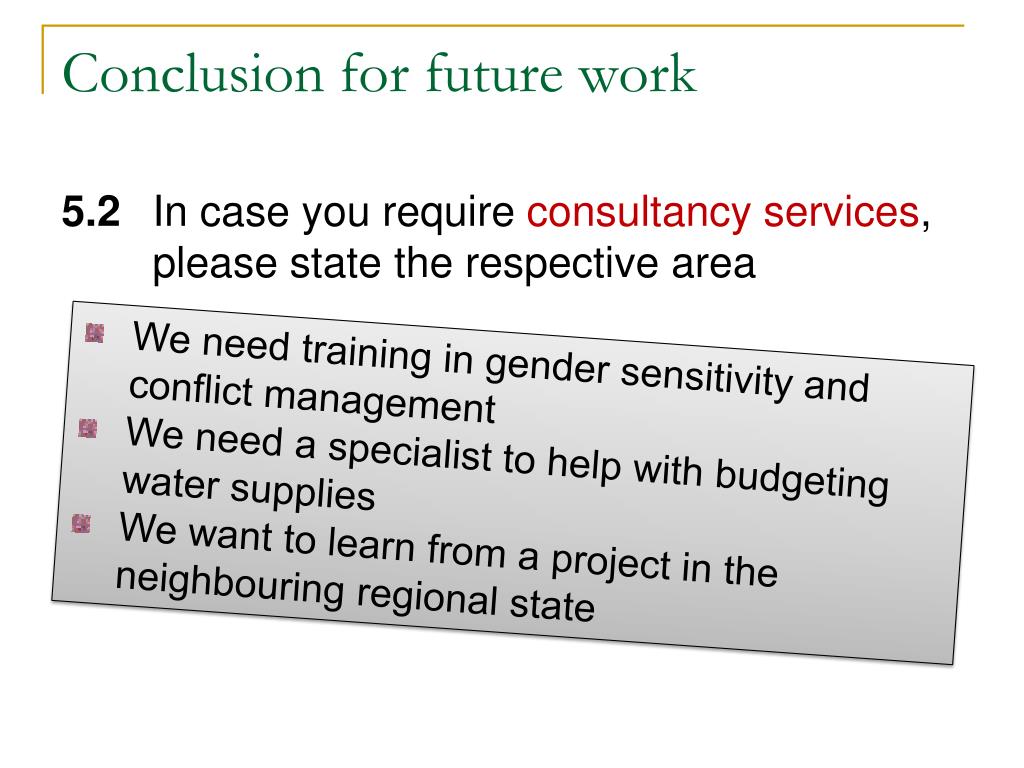 Conclusion for future work

5.2 In case you require consultancy services, please state the respective area

We need training in gender sensitivity and conflict management

We need a specialist to help with budgeting water supplies

We want to learn from a project in the neighbouring regional state